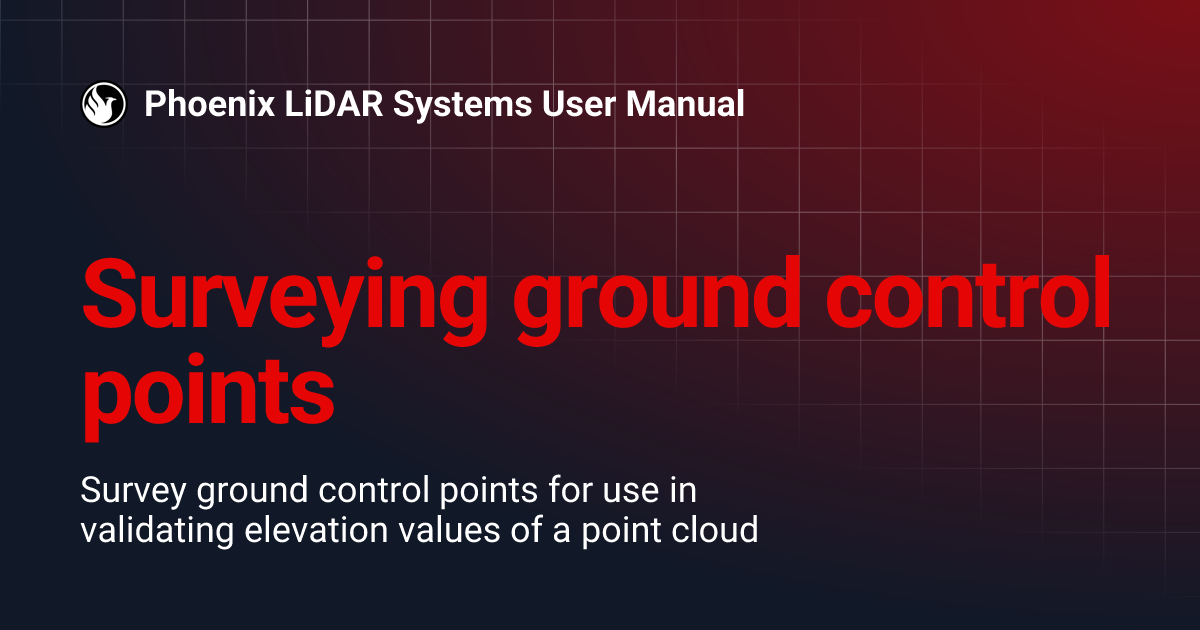 Phoenix LiDAR Systems User Manual

Surveying ground control points

Survey ground control points for use in validating elevation values of a point cloud